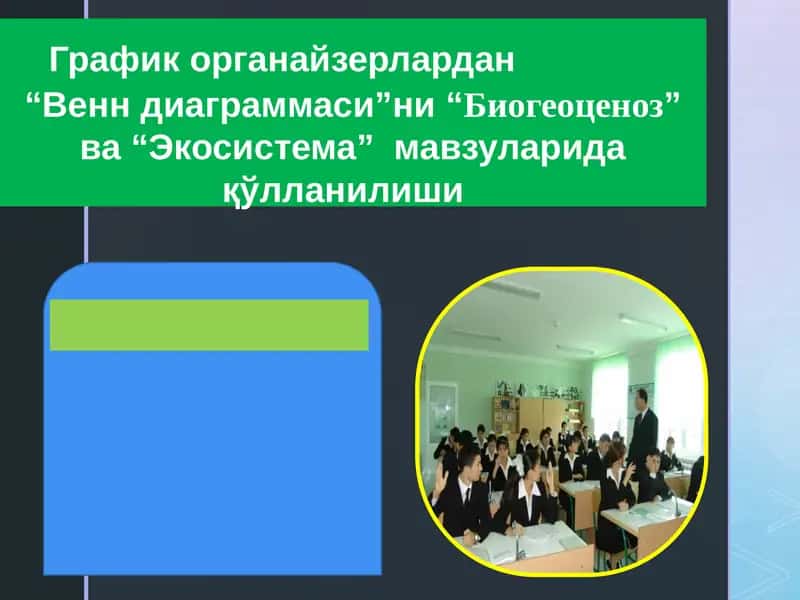 График органайзерлардан “Венн диаграммаси”ни “Биогеоценоз” ва “Экосистема” мавзуларида қўлланилиши